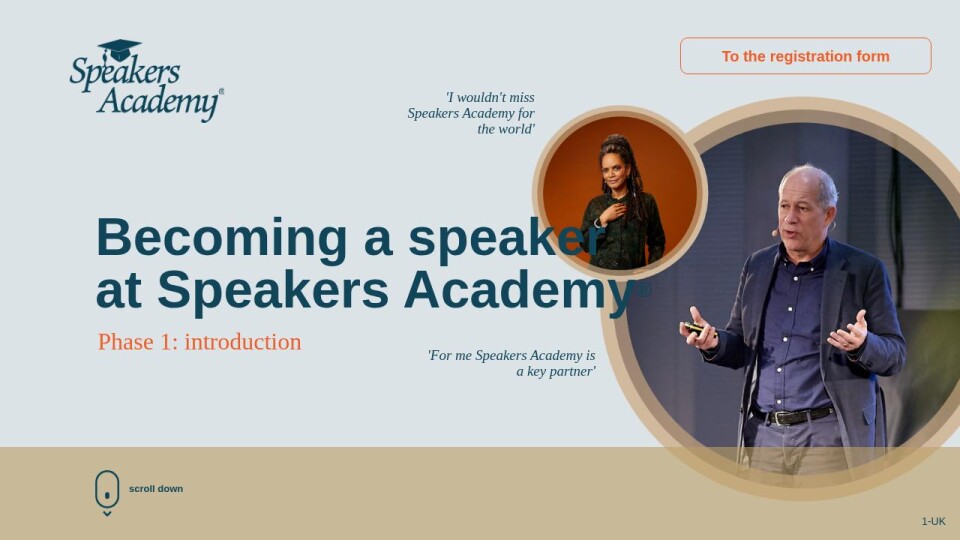 Speakers Academy®

To the registration form

'I wouldn't miss Speakers Academy for the world'

Becoming a speaker at Speakers Academy®

Phase 1: introduction

'For me Speakers Academy is a key partner'

scroll down

1-UK